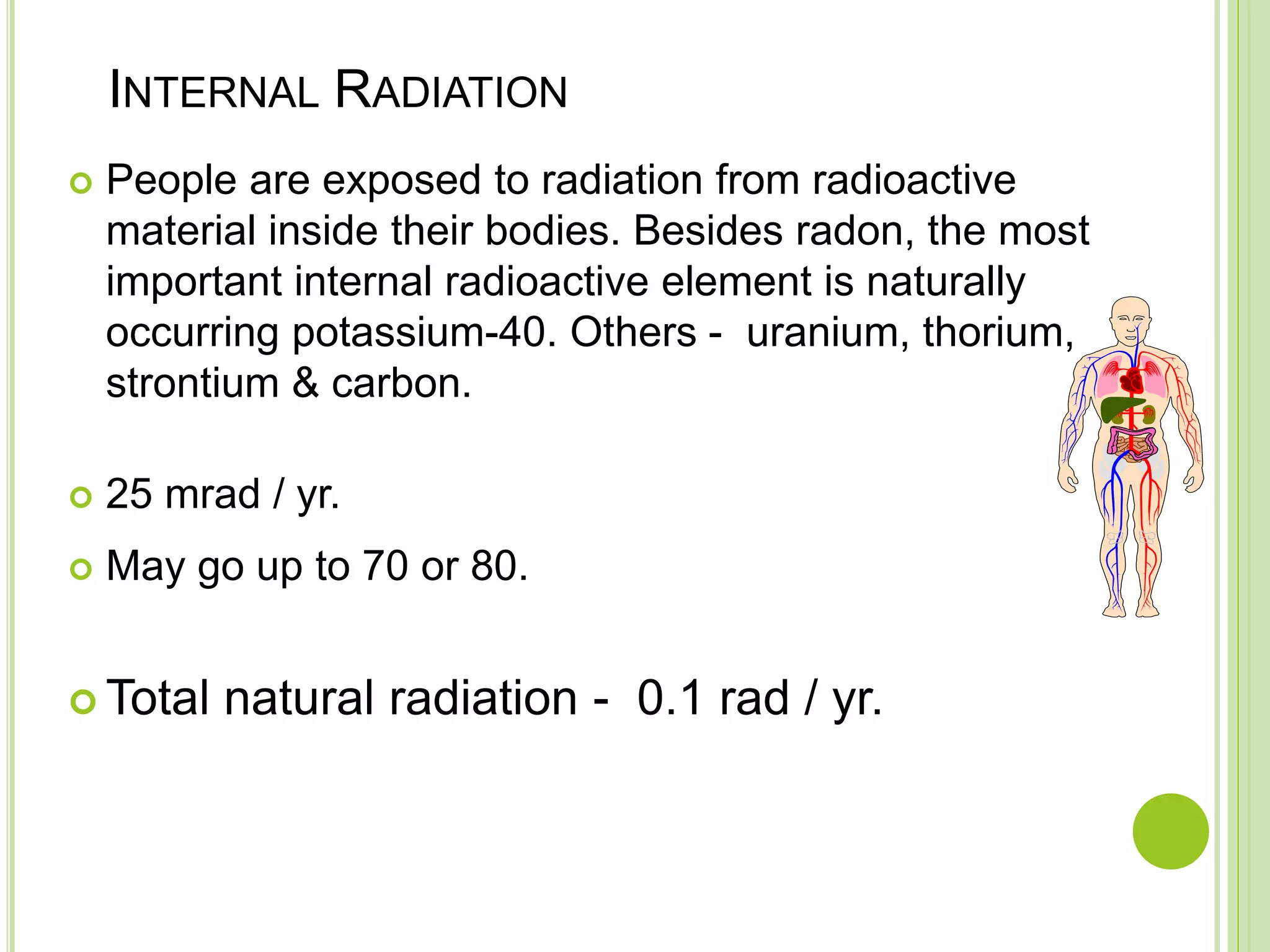 INTERNAL RADIATION

People are exposed to radiation from radioactive material inside their bodies. Besides radon, the most important internal radioactive element is naturally occurring potassium-40. Others - uranium, thorium, strontium & carbon.

25 mrad / yr.

May go up to 70 or 80.

Total natural radiation - 0.1 rad / yr.